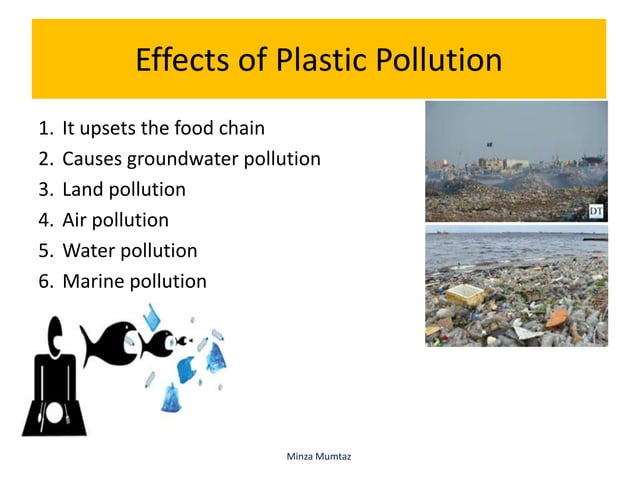 Effects of Plastic Pollution

1. It upsets the food chain
2. Causes groundwater pollution
3. Land pollution
4. Air pollution
5. Water pollution
6. Marine pollution

DT

Minza Mumtaz